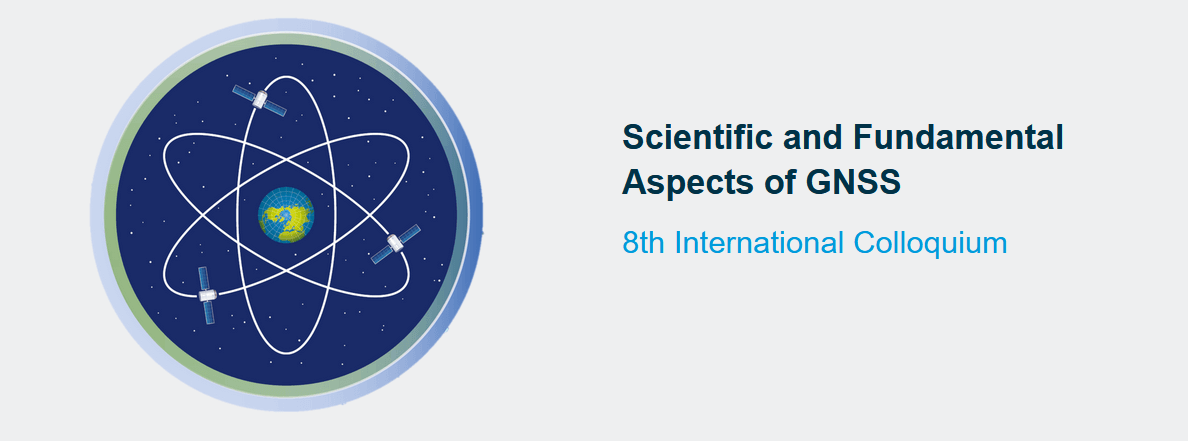 Scientific and Fundamental Aspects of GNSS

8th International Colloquium